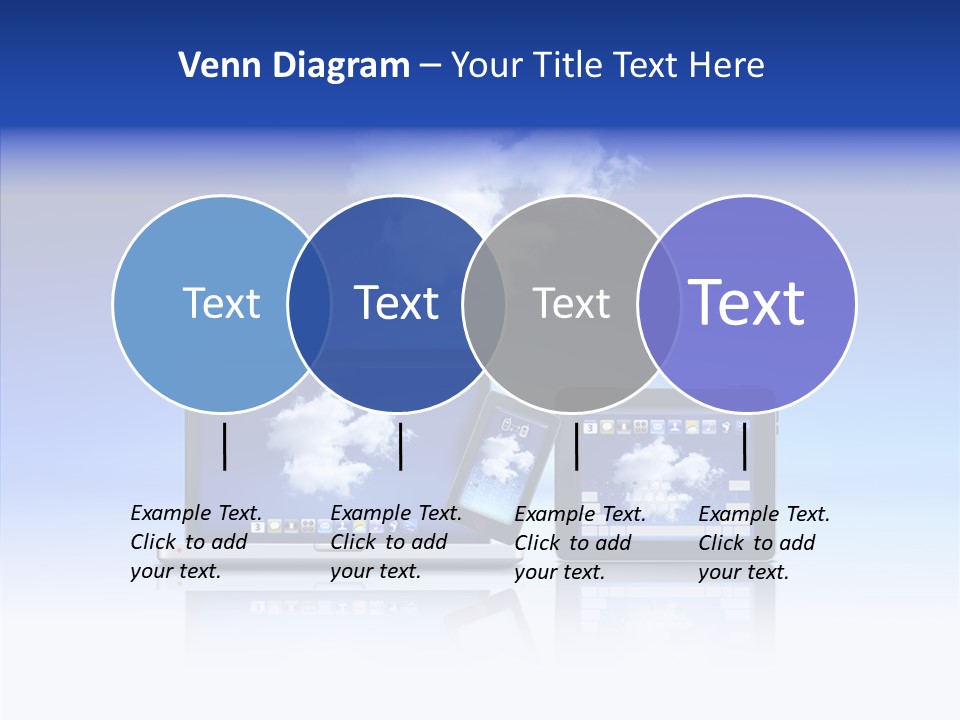 Venn Diagram – Your Title Text Here

Text

Text

Text

Text

Example Text. Click to add your text.

Example Text. Click to add your text.

Example Text. Click to add your text.

Example Text. Click to add your text.